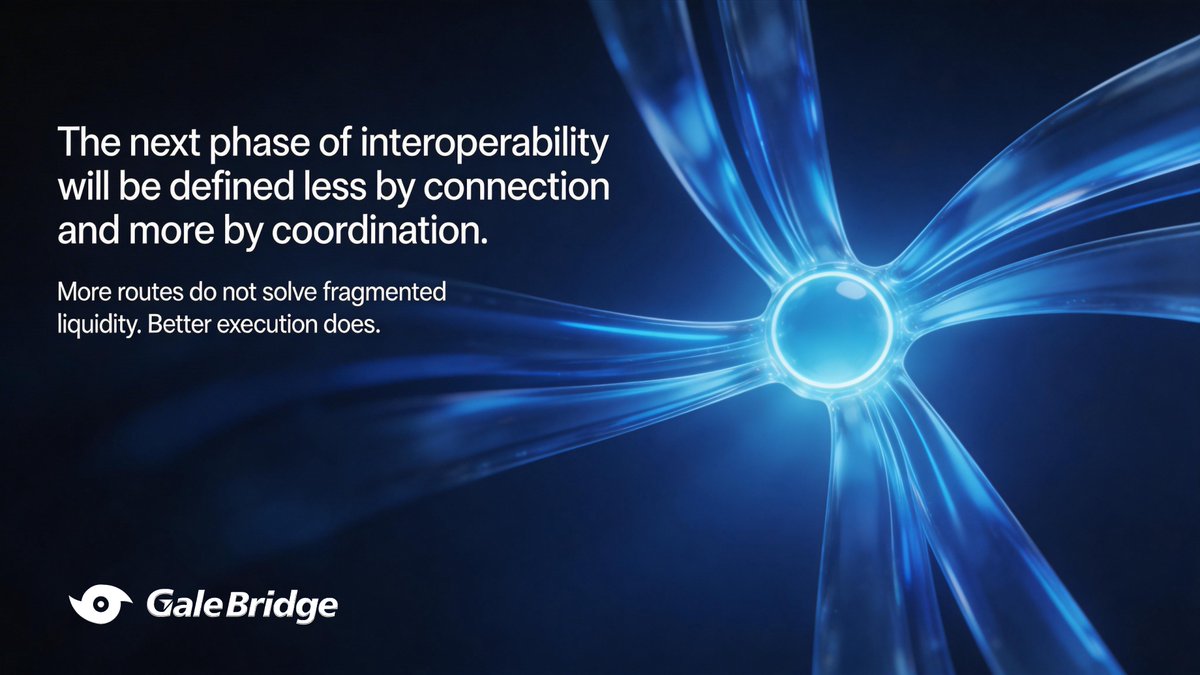 The next phase of interoperability will be defined less by connection and more by coordination.

More routes do not solve fragmented liquidity. Better execution does.

GaleBridge